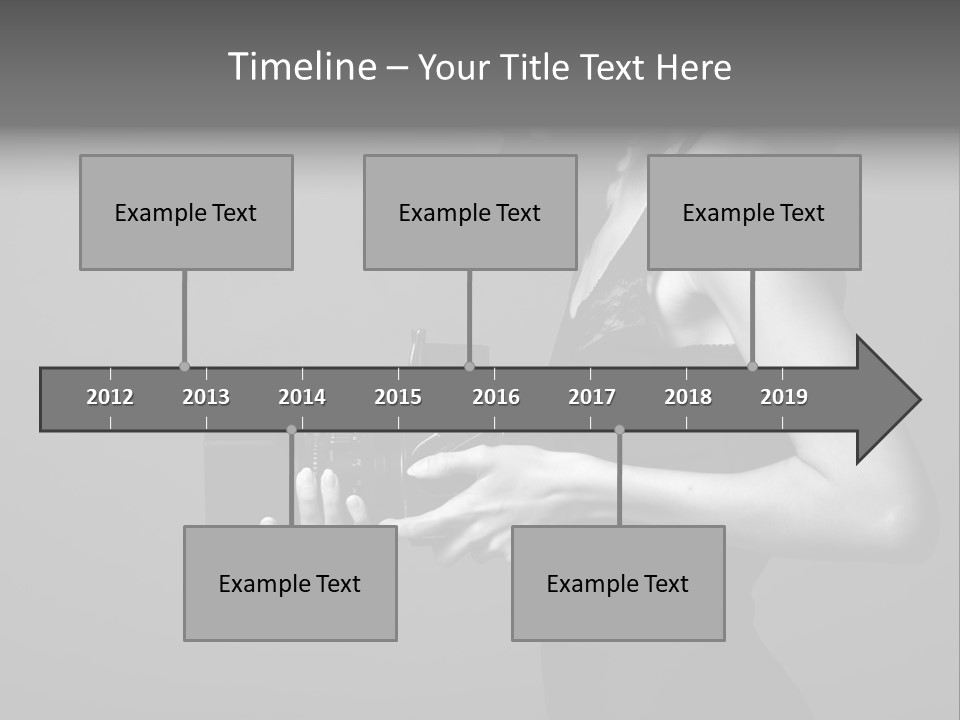 Timeline – Your Title Text Here

Example Text

Example Text

Example Text

2012 2013 2014 2015 2016 2017 2018 2019

Example Text

Example Text